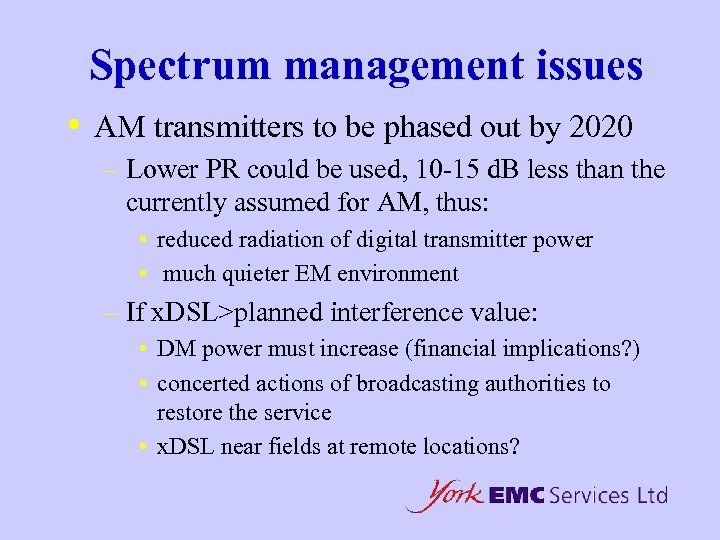 Spectrum management issues

• AM transmitters to be phased out by 2020

– Lower PR could be used, 10-15 dB less than the currently assumed for AM, thus:

• reduced radiation of digital transmitter power

• much quieter EM environment

– If xDSL>planned interference value:

• DM power must increase (financial implications?)

• concerted actions of broadcasting authorities to restore the service

• xDSL near fields at remote locations?

York EMC Services Ltd